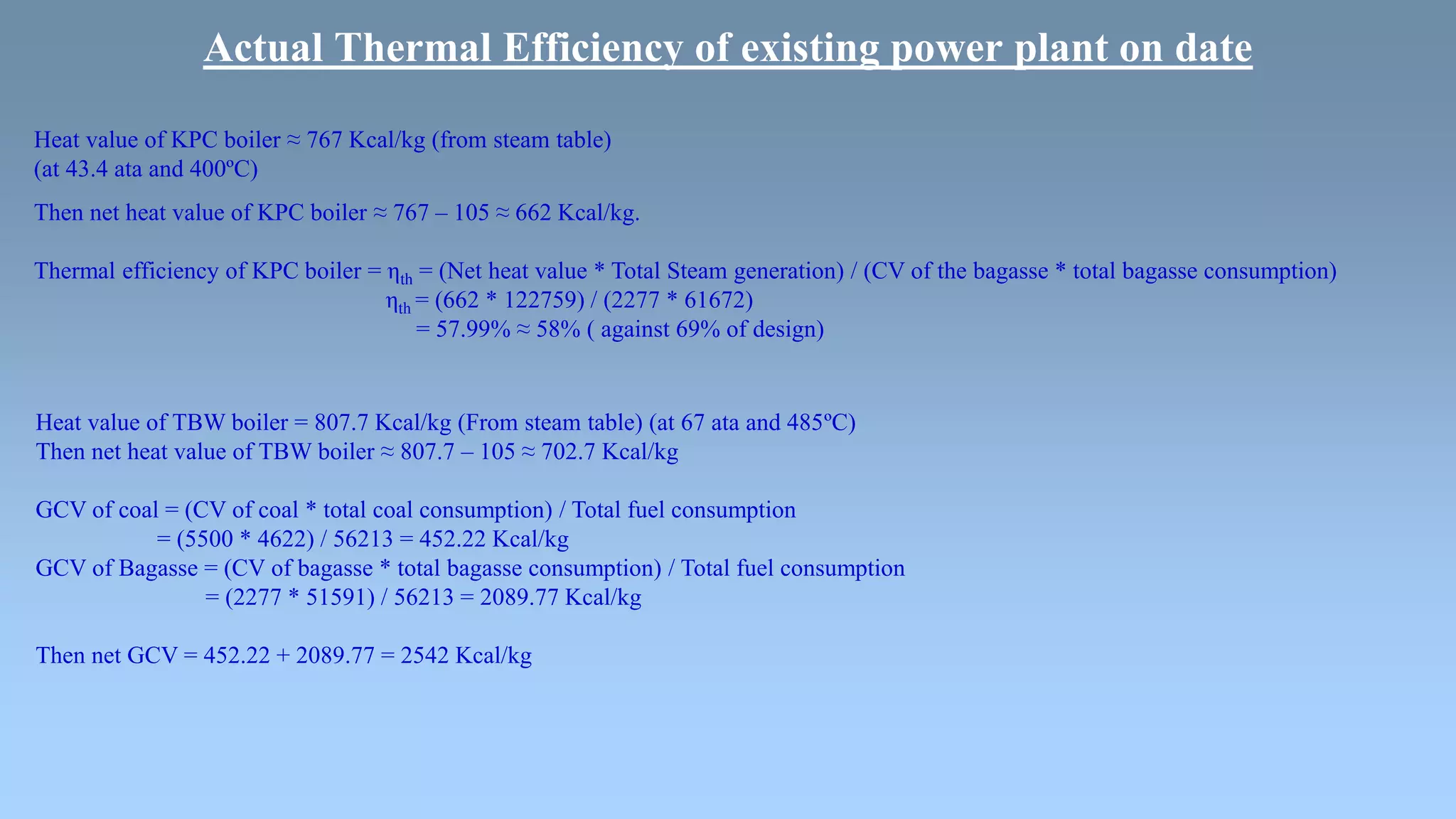 Actual Thermal Efficiency of existing power plant on date

Heat value of KPC boiler ≈ 767 Kcal/kg (from steam table)
(at 43.4 ata and 400ºC)

Then net heat value of KPC boiler ≈ 767 – 105 ≈ 662 Kcal/kg.

Thermal efficiency of KPC boiler = $\eta_{th}$ = (Net heat value * Total Steam generation) / (CV of the bagasse * total bagasse consumption)
$\eta_{th}$ = (662 * 122759) / (2277 * 61672)
= 57.99% ≈ 58% ( against 69% of design)

Heat value of TBW boiler = 807.7 Kcal/kg (From steam table) (at 67 ata and 485ºC)
Then net heat value of TBW boiler ≈ 807.7 – 105 ≈ 702.7 Kcal/kg

GCV of coal = (CV of coal * total coal consumption) / Total fuel consumption
= (5500 * 4622) / 56213 = 452.22 Kcal/kg
GCV of Bagasse = (CV of bagasse * total bagasse consumption) / Total fuel consumption
= (2277 * 51591) / 56213 = 2089.77 Kcal/kg

Then net GCV = 452.22 + 2089.77 = 2542 Kcal/kg